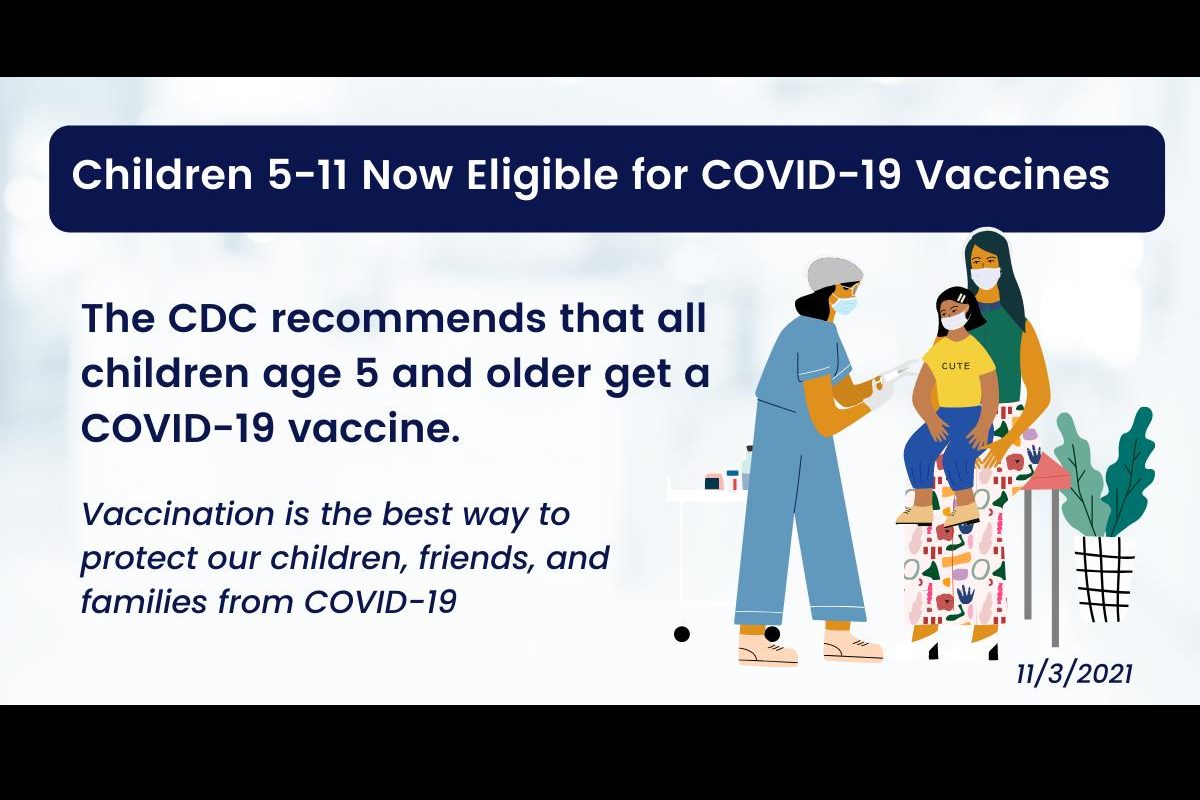 Children 5-11 Now Eligible for COVID-19 Vaccines

The CDC recommends that all children age 5 and older get a COVID-19 vaccine.

Vaccination is the best way to protect our children, friends, and families from COVID-19

CUTE

11/3/2021